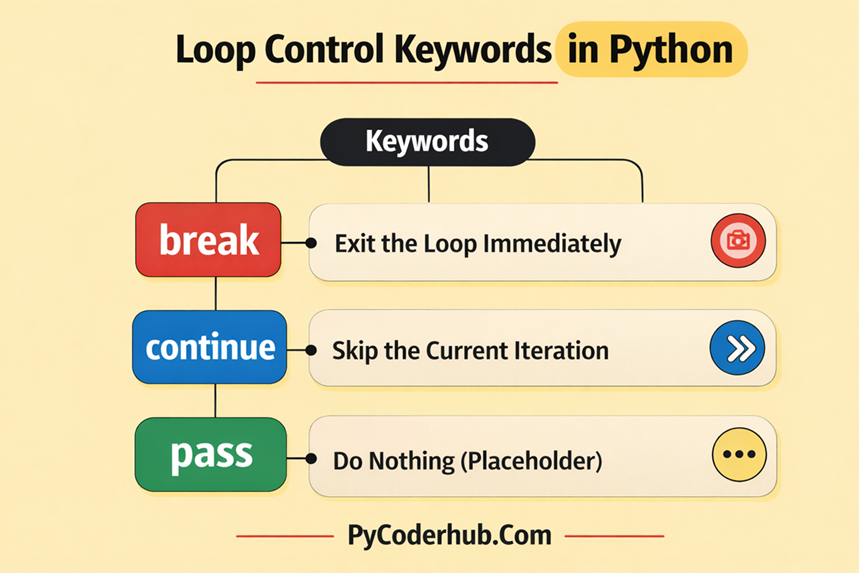 Loop Control Keywords in Python

Keywords

break
Exit the Loop Immediately

continue
Skip the Current Iteration

pass
Do Nothing (Placeholder)

PyCoderhub.Com